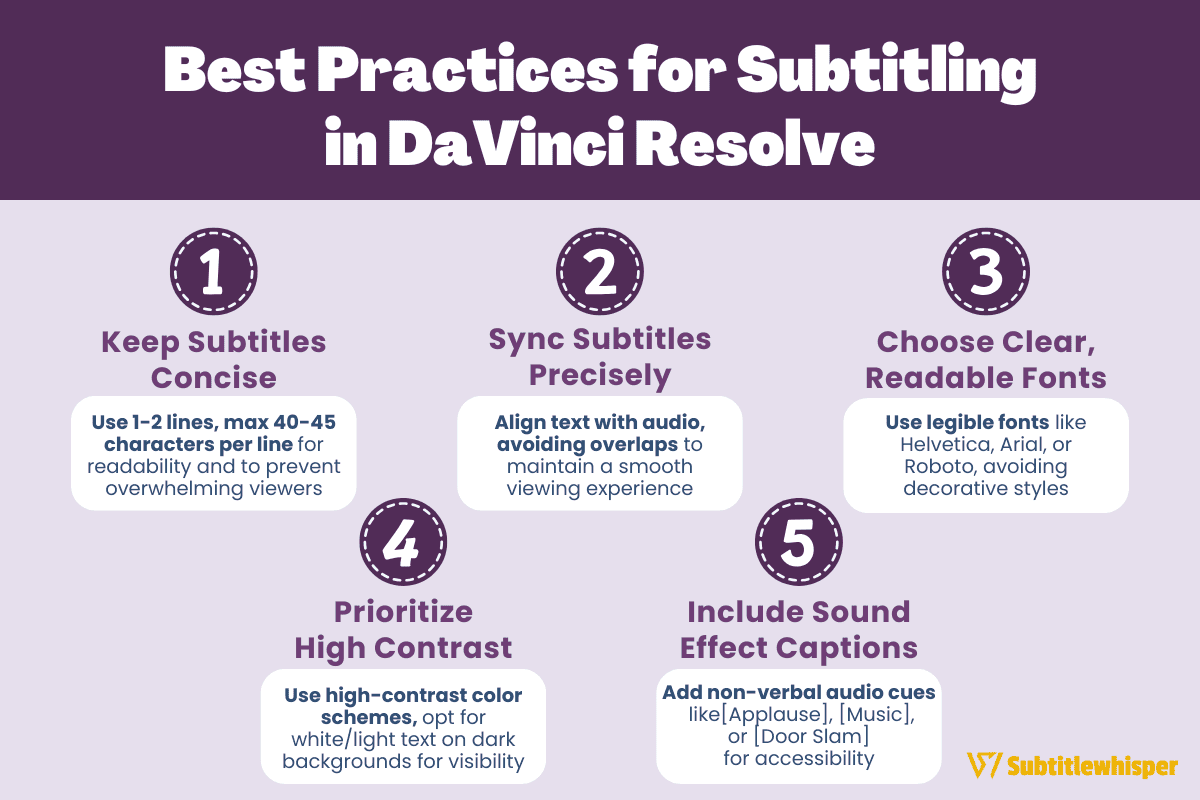 Best Practices for Subtitling in DaVinci Resolve

1

Keep Subtitles Concise

Use 1-2 lines, max 40-45 characters per line for readability and to prevent overwhelming viewers

2

Sync Subtitles Precisely

Align text with audio, avoiding overlaps to maintain a smooth viewing experience

3

Choose Clear, Readable Fonts

Use legible fonts like Helvetica, Arial, or Roboto, avoiding decorative styles

4

Prioritize High Contrast

Use high-contrast color schemes, opt for white/light text on dark backgrounds for visibility

5

Include Sound Effect Captions

Add non-verbal audio cues like[Applause], [Music], or [Door Slam] for accessibility

Subtitlewhisper